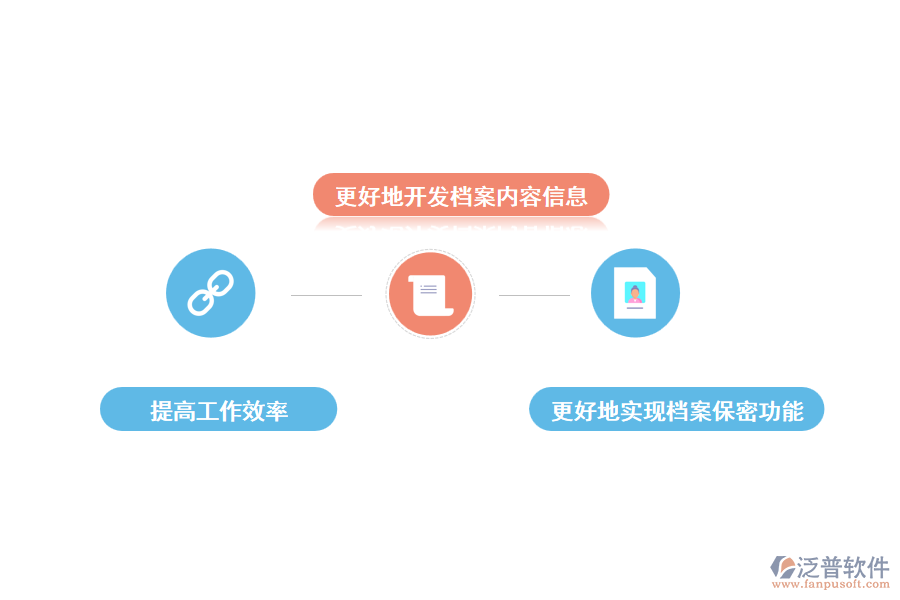 更好地开发档案内容信息

提高工作效率

更好地实现档案保密功能

泛普软件
www.fanpusoft.com